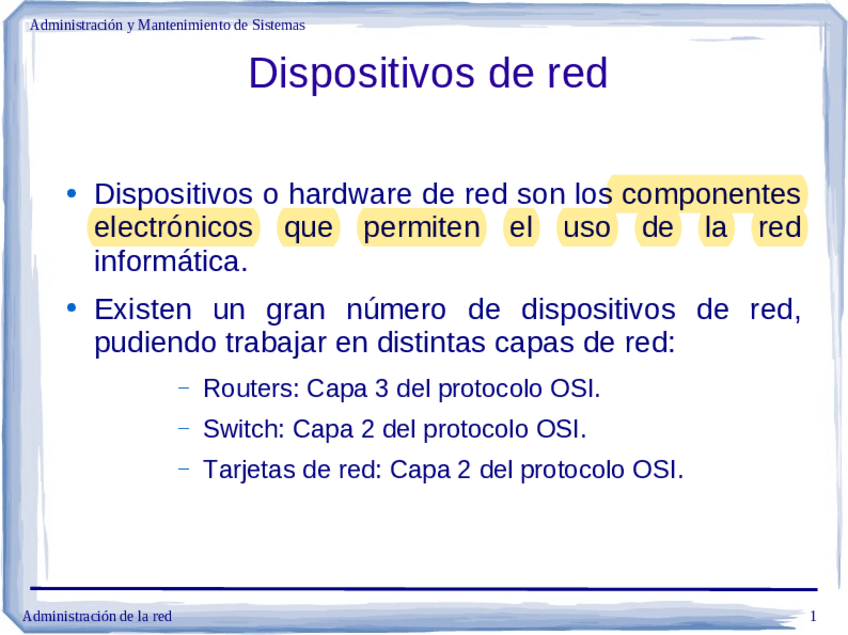 Administración y Mantenimiento de Sistemas

Dispositivos de red

• Dispositivos o hardware de red son los componentes electrónicos que permiten el uso de la red informática.

• Existen un gran número de dispositivos de red, pudiendo trabajar en distintas capas de red:

– Routers: Capa 3 del protocolo OSI.

– Switch: Capa 2 del protocolo OSI.

– Tarjetas de red: Capa 2 del protocolo OSI.

Administración de la red

1